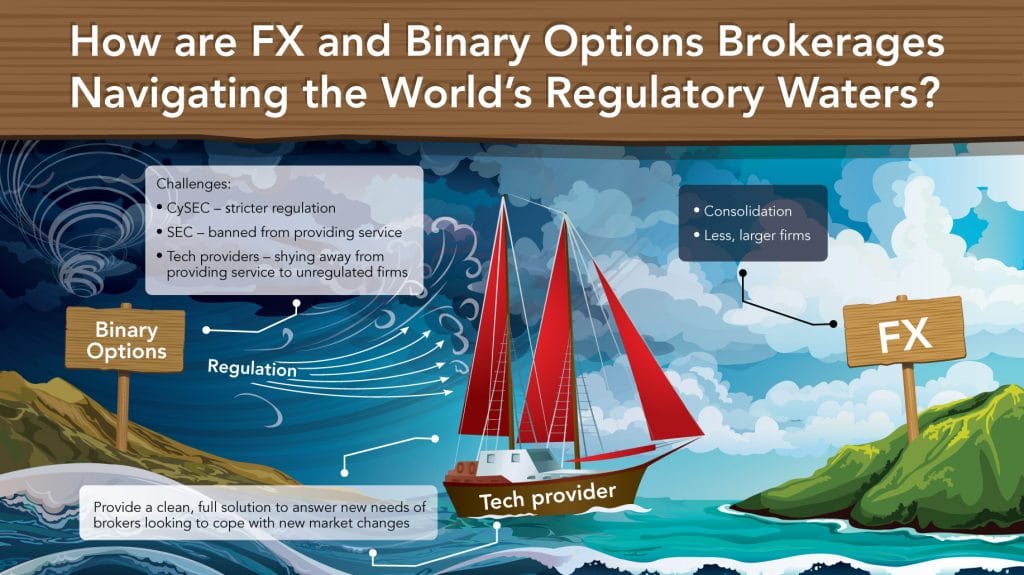 How are FX and Binary Options Brokerages Navigating the World's Regulatory Waters?

Challenges:
• CySEC – stricter regulation
• SEC – banned from providing service
• Tech providers – shying away from providing service to unregulated firms

• Consolidation
• Less, larger firms

Binary Options

Regulation

FX

Tech provider

Provide a clean, full solution to answer new needs of brokers looking to cope with new market changes